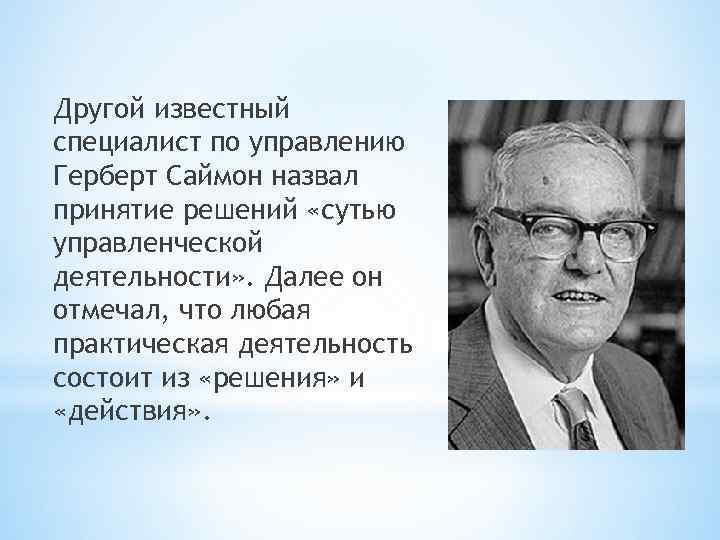 Другой известный специалист по управлению Герберт Саймон назвал принятие решений «сутью управленческой деятельности». Далее он отмечал, что любая практическая деятельность состоит из «решения» и «действия».